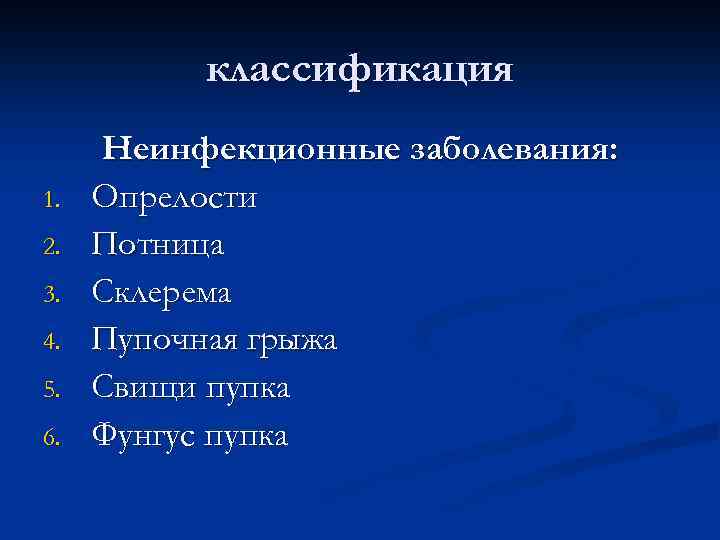 классификация

Неинфекционные заболевания:

1. Опрелости
2. Потница
3. Склерема
4. Пупочная грыжа
5. Свищи пупка
6. Фунгус пупка